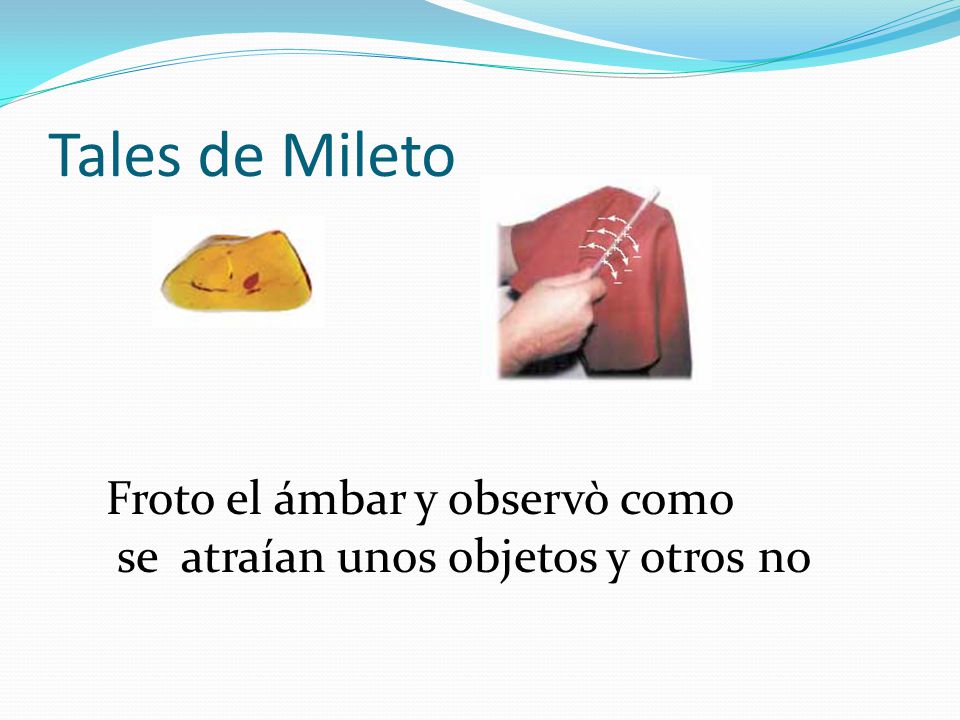 Tales de Mileto

Froto el ámbar y observò como se atraían unos objetos y otros no